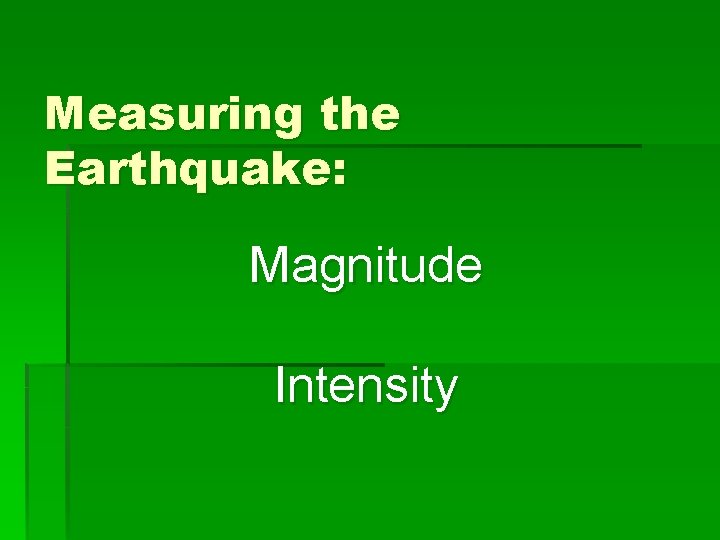 Measuring the Earthquake:

Magnitude

Intensity